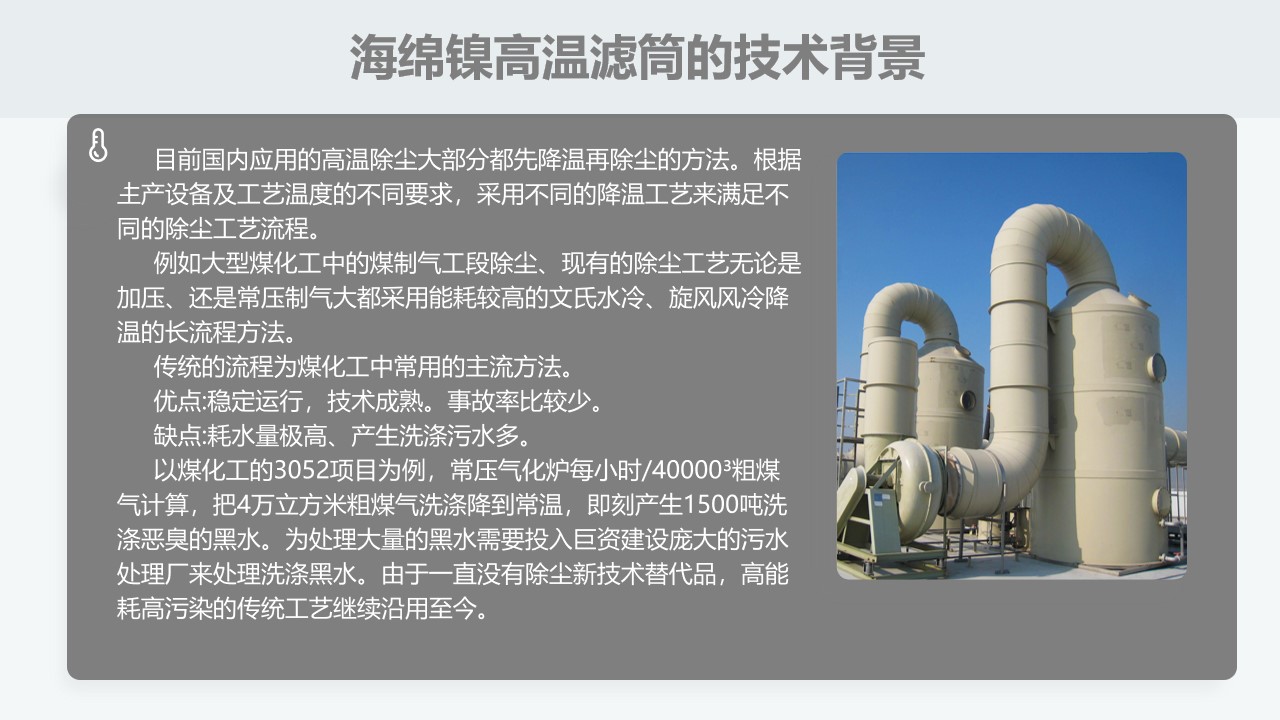 海绵镍高温滤筒的技术背景

目前国内应用的高温除尘大部分都先降温再除尘的方法。根据主产设备及工艺温度的不同要求，采用不同的降温工艺来满足不同的除尘工艺流程。

例如大型煤化工中的煤制气工段除尘、现有的除尘工艺无论是加压、还是常压制气大都采用能耗较高的文氏水冷、旋风风冷降温的长流程方法。

传统的流程为煤化工中常用的主流方法。

优点:稳定运行，技术成熟。事故率比较少。

缺点:耗水量极高、产生洗涤污水多。

以煤化工的3052项目为例，常压气化炉每小时/40000³粗煤气计算，把4万立方米粗煤气洗涤降到常温，即刻产生1500吨洗涤恶臭的黑水。为处理大量的黑水需要投入巨资建设庞大的污水处理厂来处理洗涤黑水。由于一直没有除尘新技术替代品，高能耗高污染的传统工艺继续沿用至今。